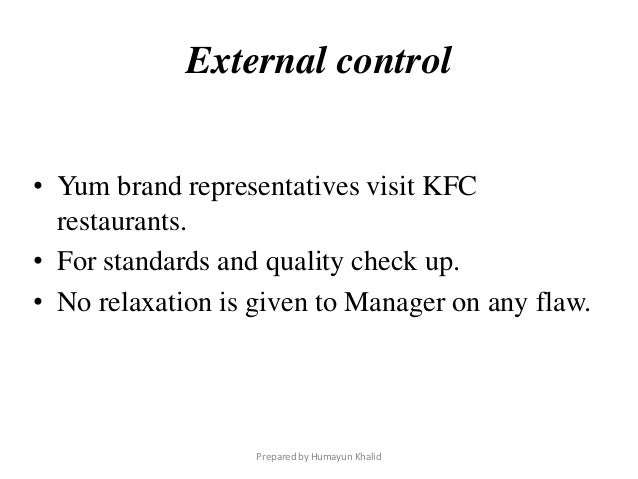 External control

• Yum brand representatives visit KFC restaurants.
• For standards and quality check up.
• No relaxation is given to Manager on any flaw.

Prepared by Humayun Khalid